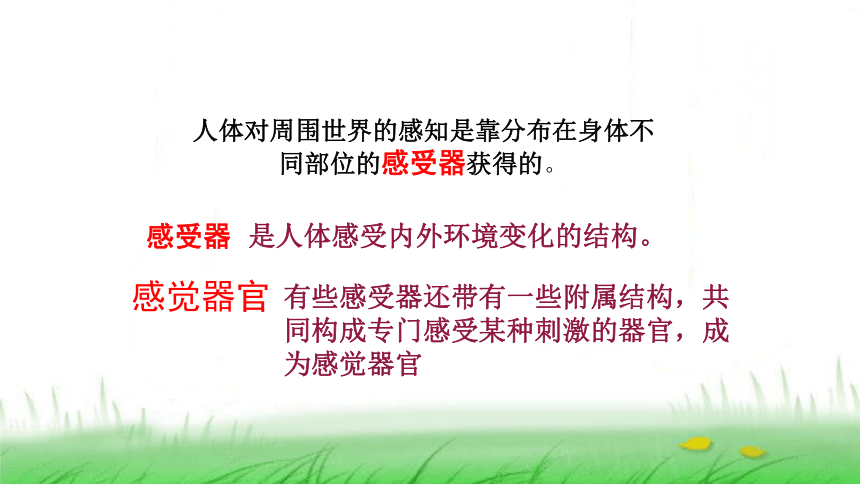 人体对周围世界的感知是靠分布在身体不同部位的感受器获得的。

感受器 是人体感受内外环境变化的结构。

感觉器官 有些感受器还带有一些附属结构，共同构成专门感受某种刺激的器官，成为感觉器官